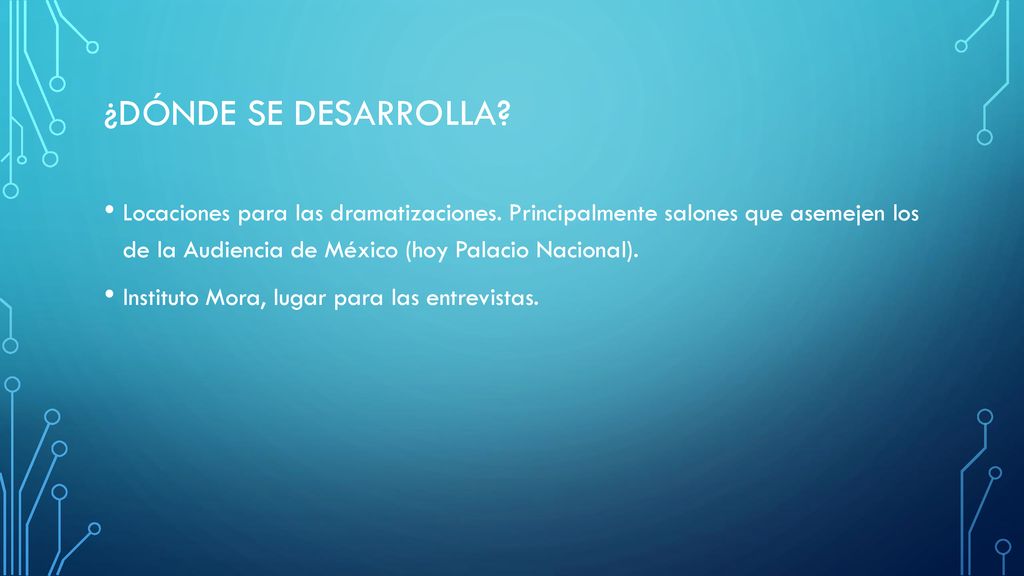 ¿DÓNDE SE DESARROLLA?

• Locaciones para las dramatizaciones. Principalmente salones que asemejen los de la Audiencia de México (hoy Palacio Nacional).

• Instituto Mora, lugar para las entrevistas.